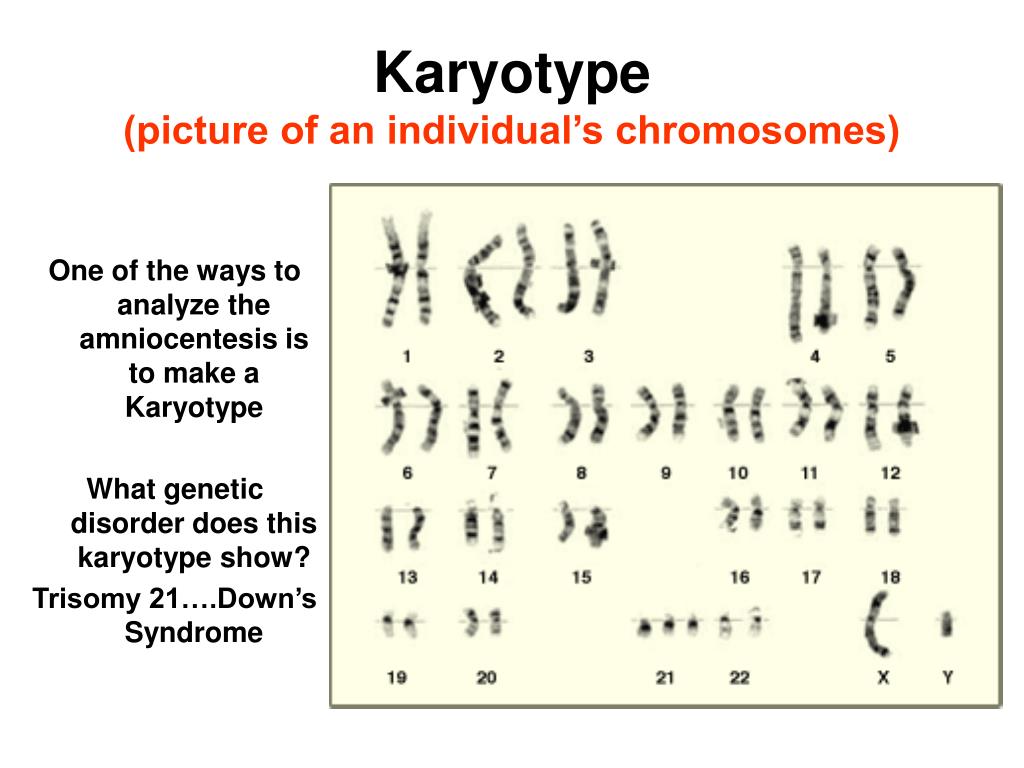 Karyotype
(picture of an individual’s chromosomes)

One of the ways to analyze the amniocentesis is to make a Karyotype

What genetic disorder does this karyotype show?

Trisomy 21….Down’s Syndrome

1 2 3 4 5
6 7 8 9 10 11 12
13 14 15 16 17 18
19 20 21 22 X Y